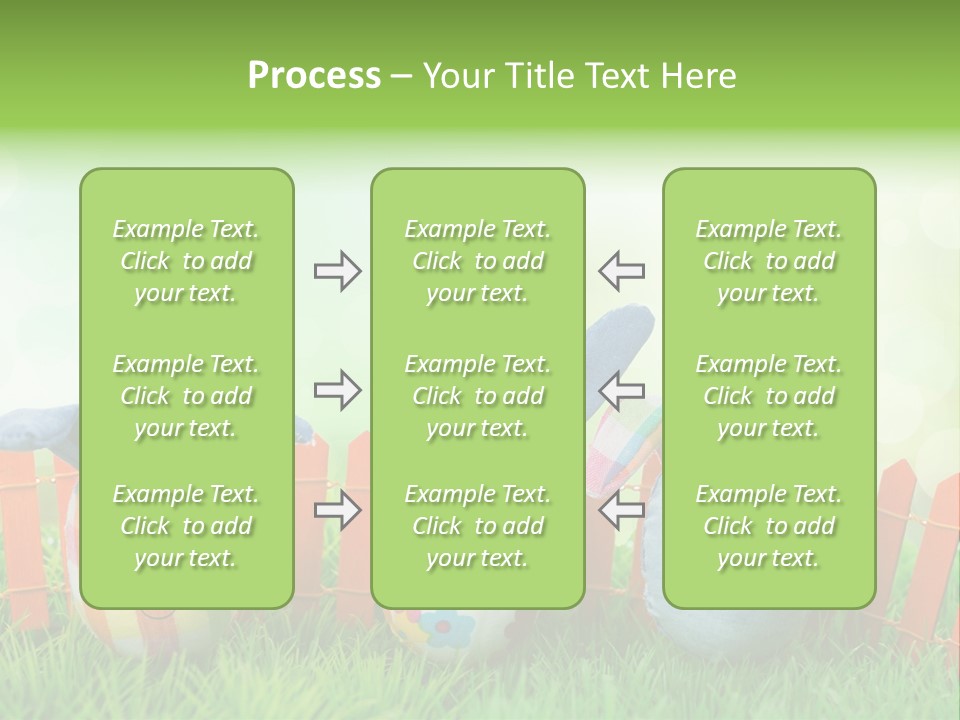 Process – Your Title Text Here

Example Text. Click to add your text.

Example Text. Click to add your text.

Example Text. Click to add your text.

Example Text. Click to add your text.

Example Text. Click to add your text.

Example Text. Click to add your text.

Example Text. Click to add your text.

Example Text. Click to add your text.

Example Text. Click to add your text.